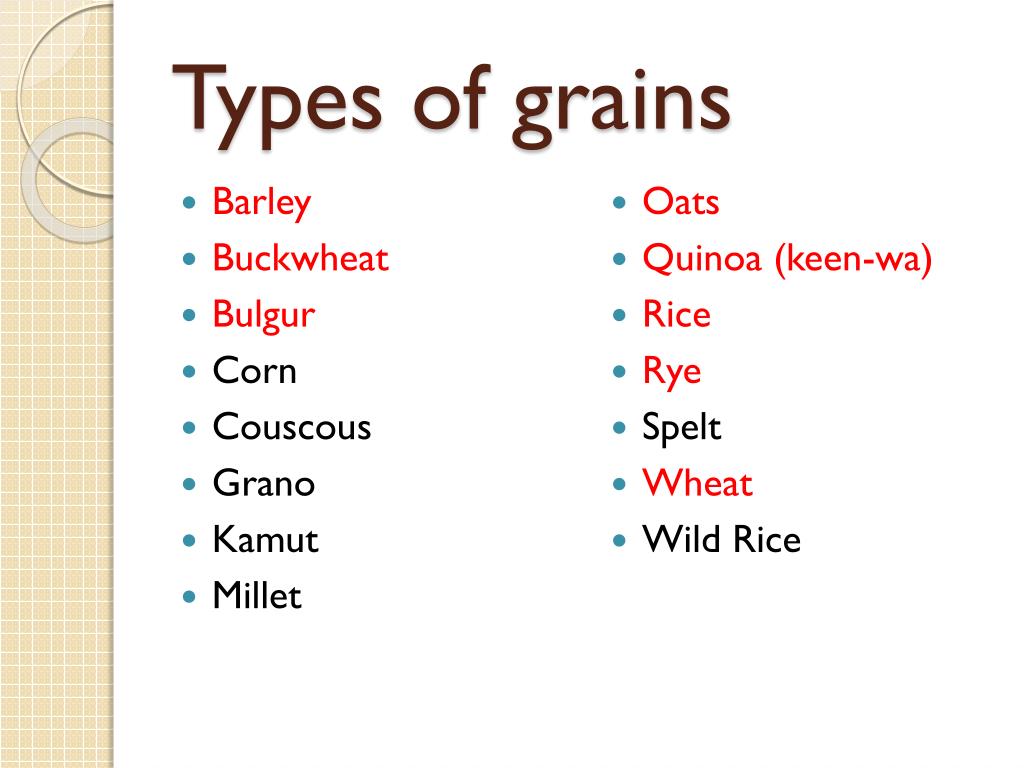 Types of grains

- Barley
- Buckwheat
- Bulgur
- Corn
- Couscous
- Grano
- Kamut
- Millet

- Oats
- Quinoa (keen-wa)
- Rice
- Rye
- Spelt
- Wheat
- Wild Rice